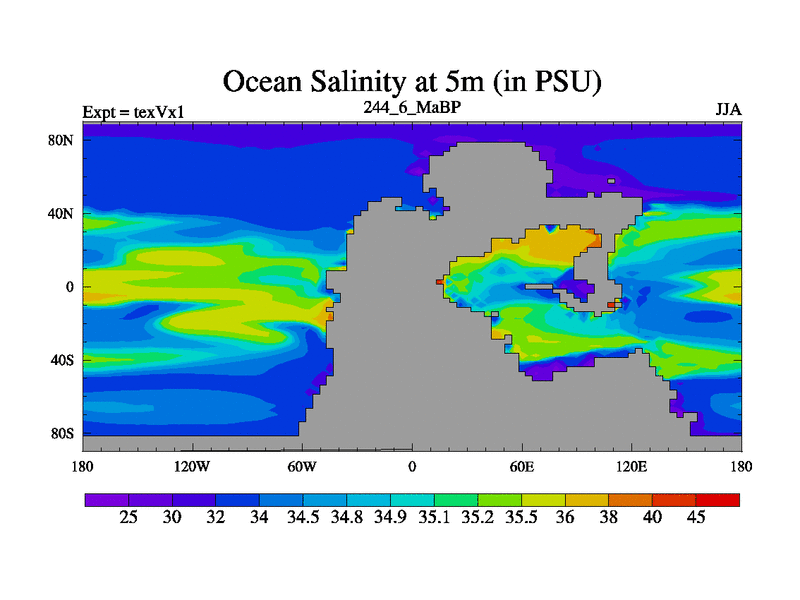 Ocean Salinity at 5m (in PSU)

Expt = texVx1
244_6_MaBP
JJA

80N
40N
0
40S
80S

180
120W
60W
0
60E
120E
180

25 30 32 34 34.5 34.8 34.9 35.1 35.2 35.5 36 38 40 45